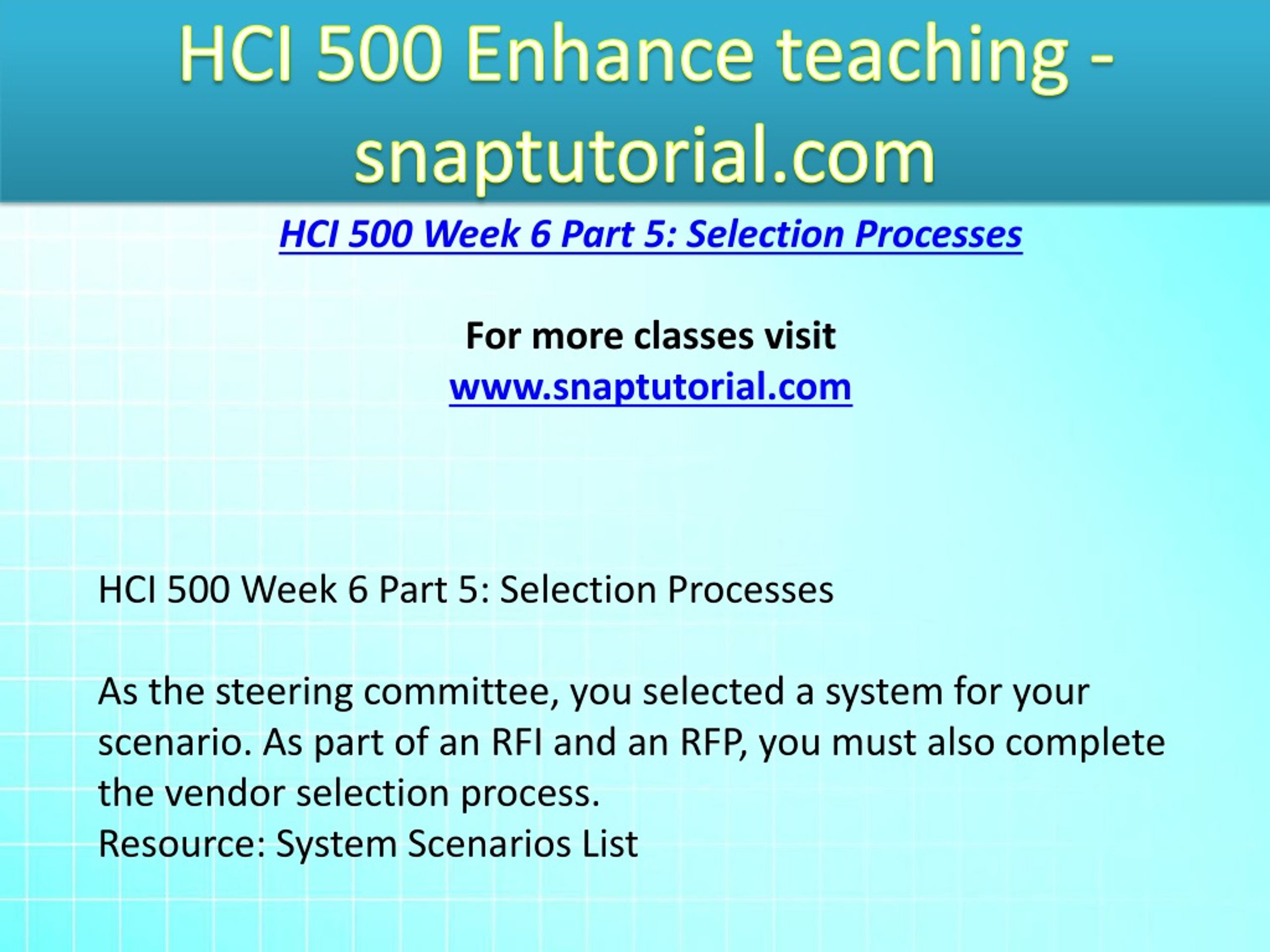 HCI 500 Enhance teaching - snaptutorial.com

HCI 500 Week 6 Part 5: Selection Processes

For more classes visit
www.snaptutorial.com

HCI 500 Week 6 Part 5: Selection Processes

As the steering committee, you selected a system for your scenario. As part of an RFI and an RFP, you must also complete the vendor selection process.
Resource: System Scenarios List